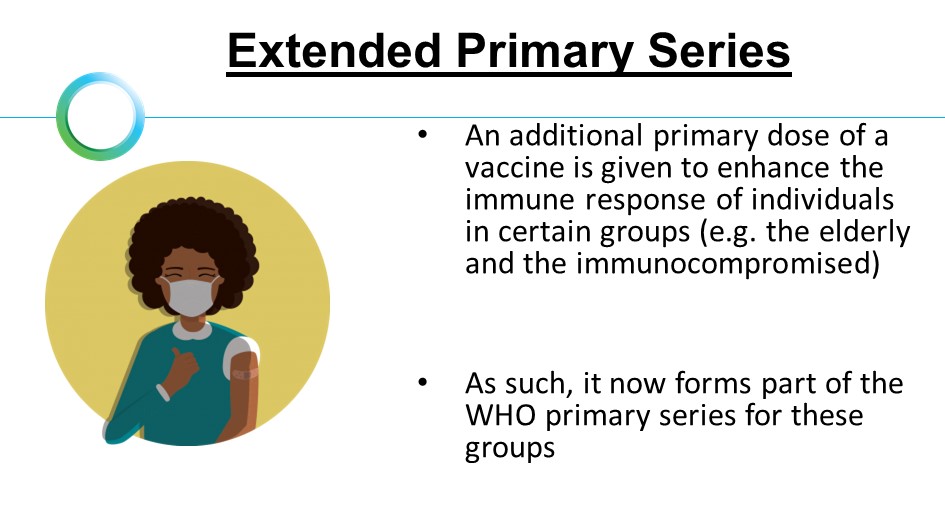 Extended Primary Series

• An additional primary dose of a vaccine is given to enhance the immune response of individuals in certain groups (e.g. the elderly and the immunocompromised)

• As such, it now forms part of the WHO primary series for these groups